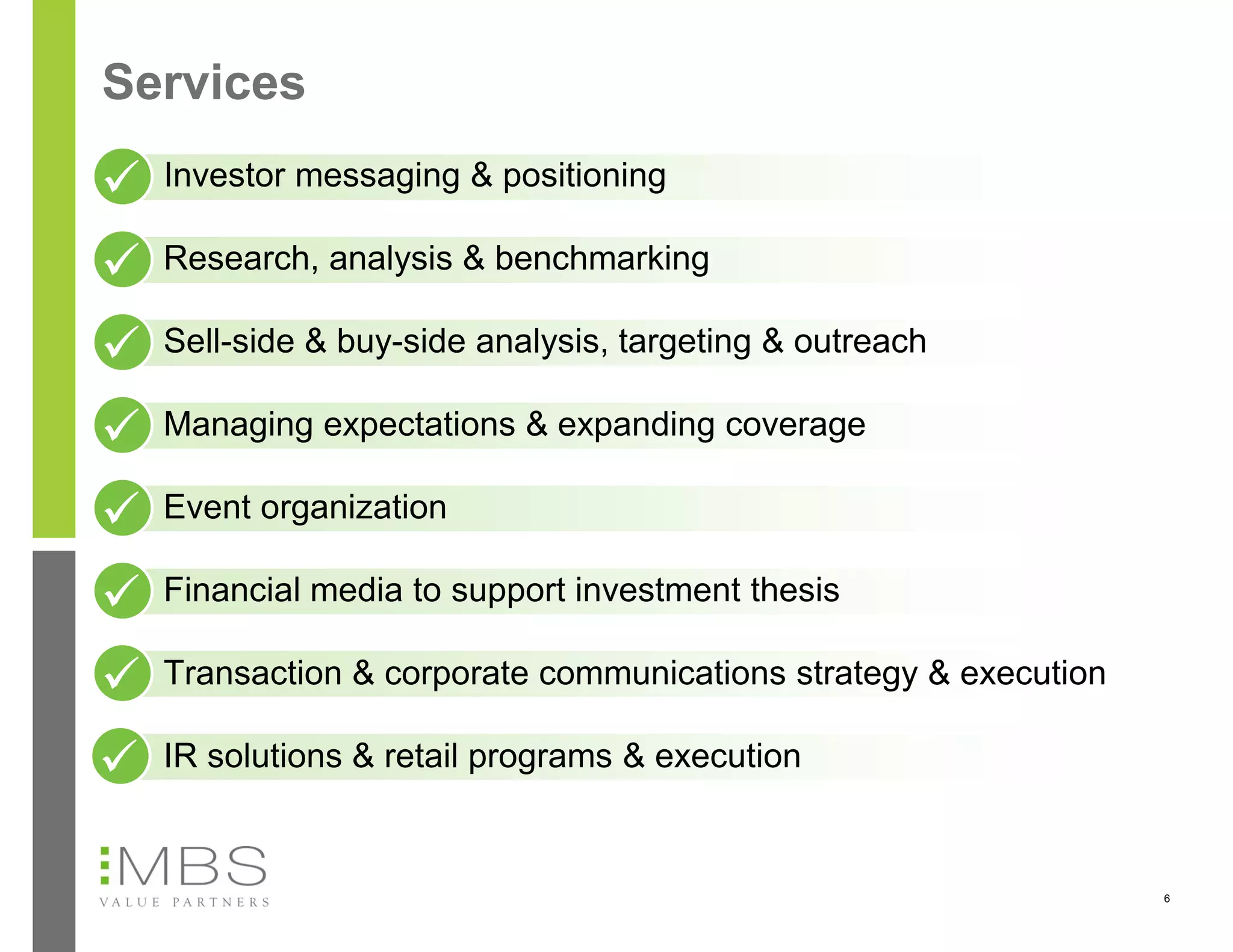 Services

Investor messaging & positioning

Research, analysis & benchmarking

Sell-side & buy-side analysis, targeting & outreach

Managing expectations & expanding coverage

Event organization

Financial media to support investment thesis

Transaction & corporate communications strategy & execution

IR solutions & retail programs & execution

MBS
VALUE PARTNERS

6